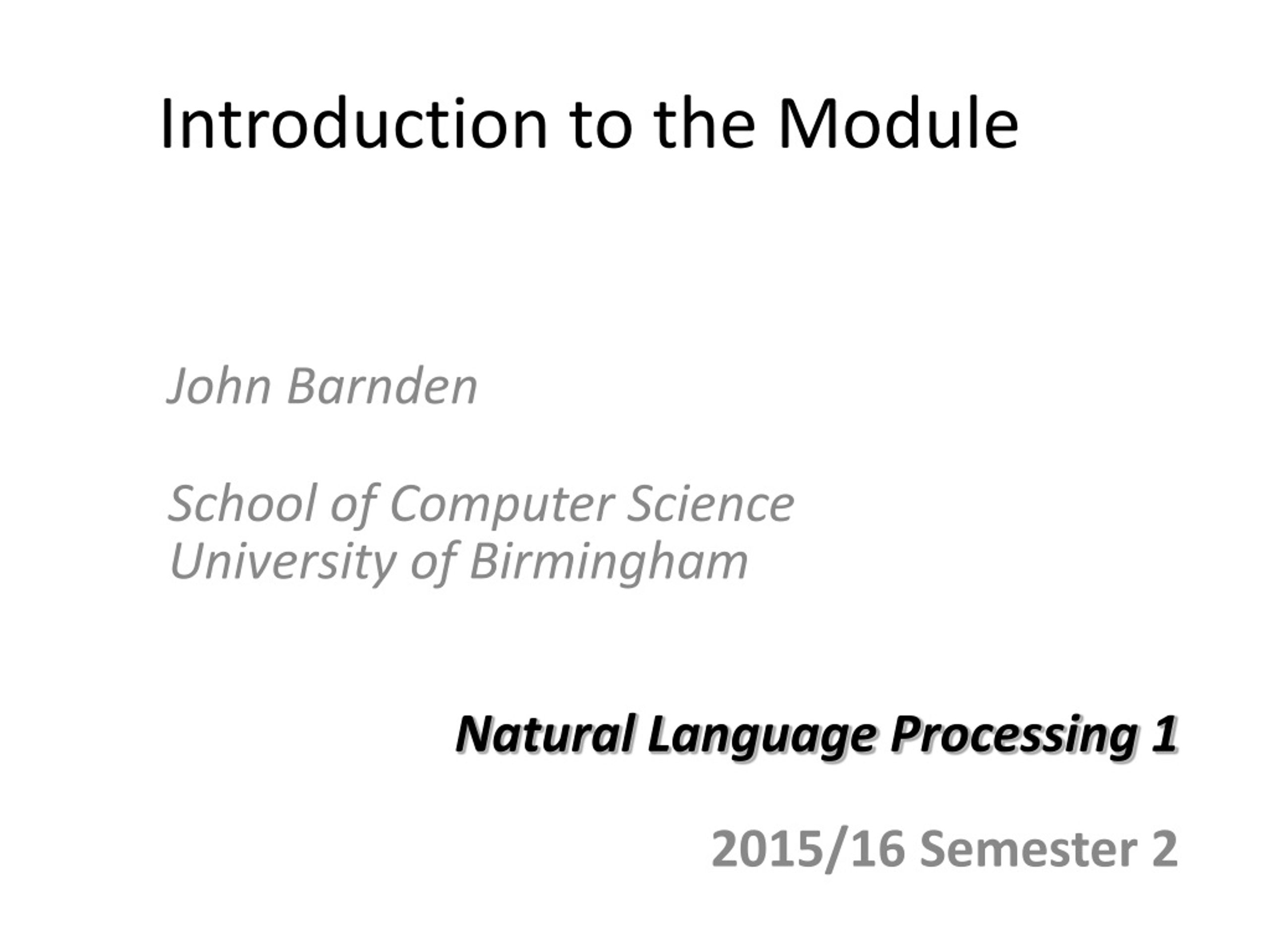 Introduction to the Module

John Barnden

School of Computer Science
University of Birmingham

Natural Language Processing 1

2015/16 Semester 2